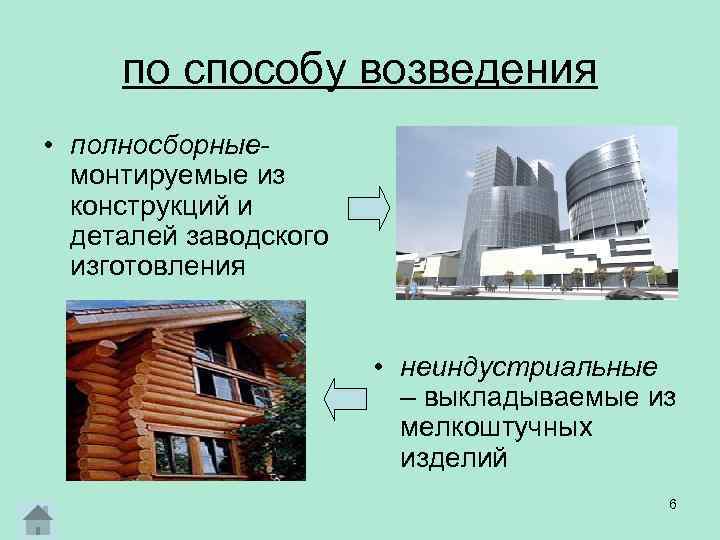 по способу возведения

• полносборные- монтируемые из конструкций и деталей заводского изготовления

• неиндустриальные – выкладываемые из мелкоштучных изделий

6